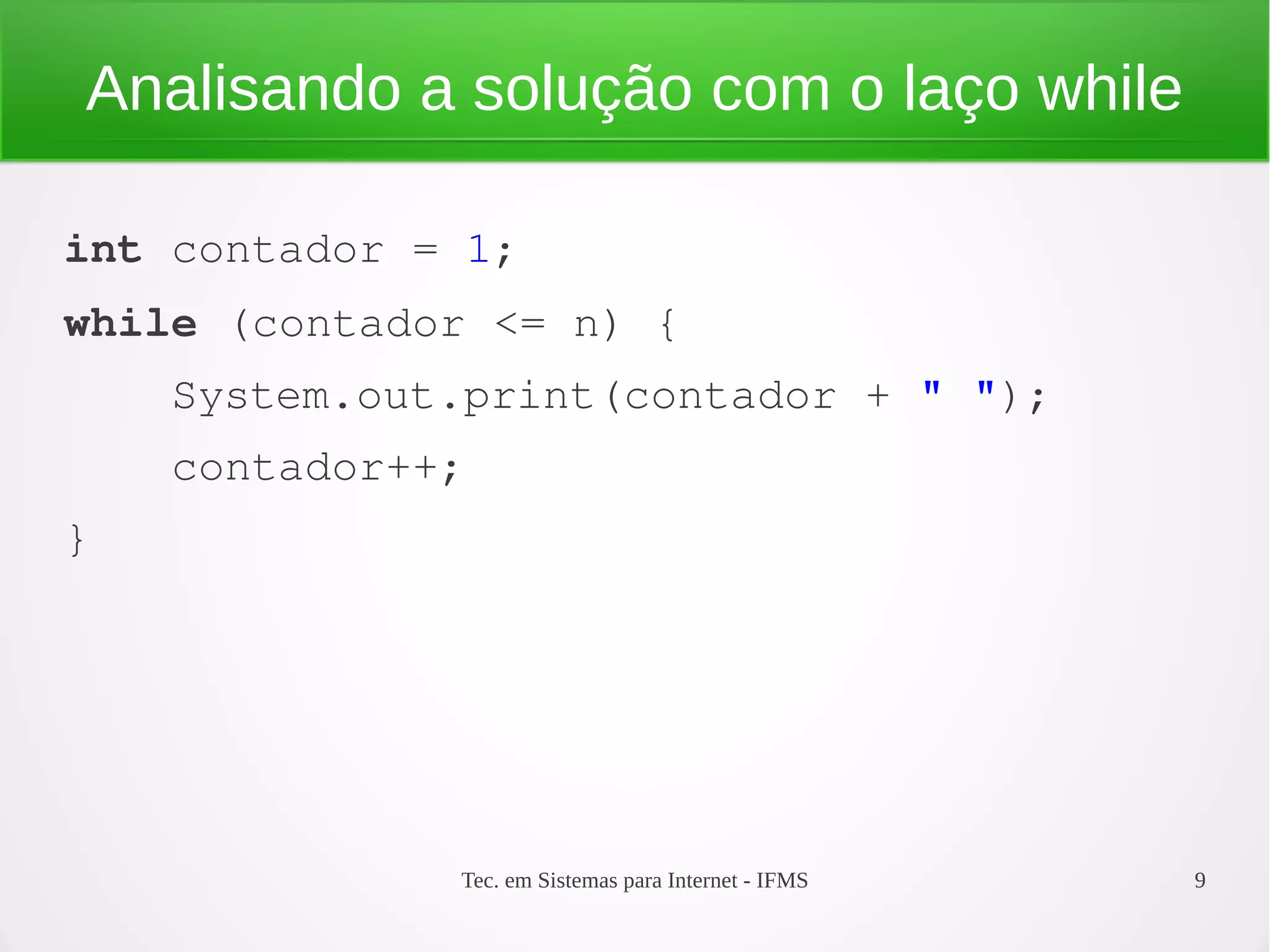 Analisando a solução com o laço while

int contador = 1;
while (contador <= n) {
    System.out.print(contador + " ");
    contador++;
}

Tec. em Sistemas para Internet - IFMS

9